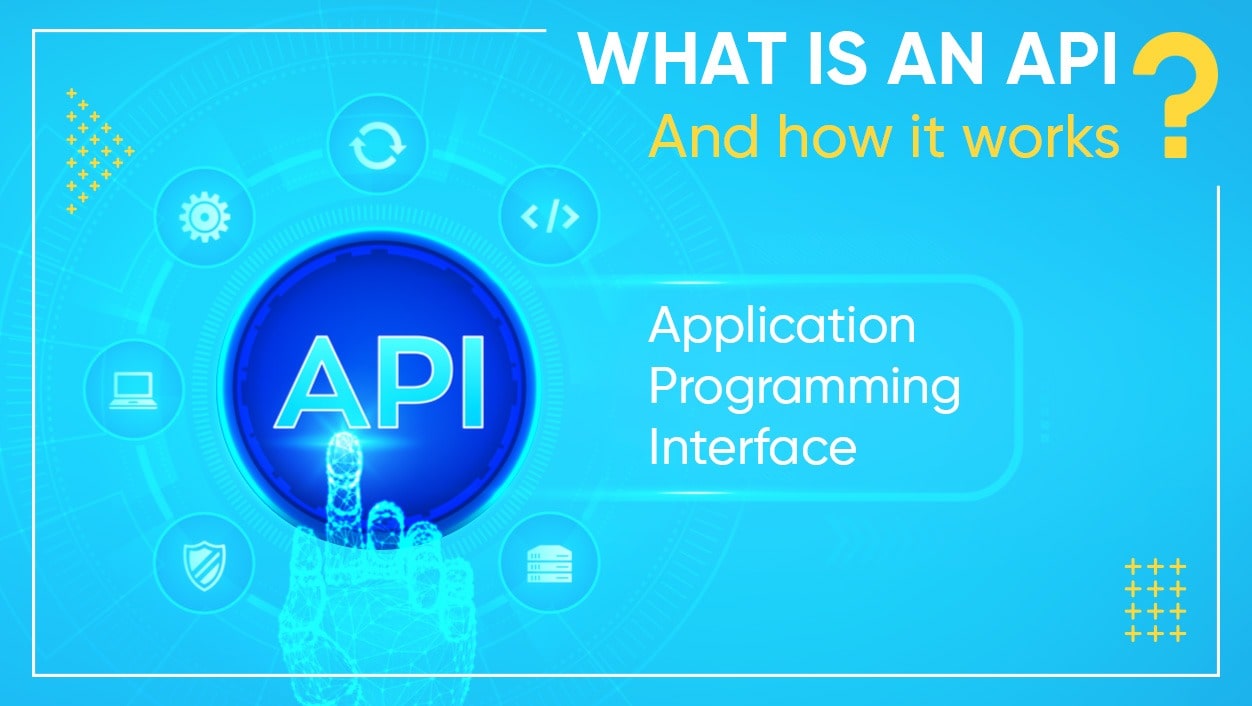 WHAT IS AN API ?
And how it works

</>

API

Application
Programming
Interface